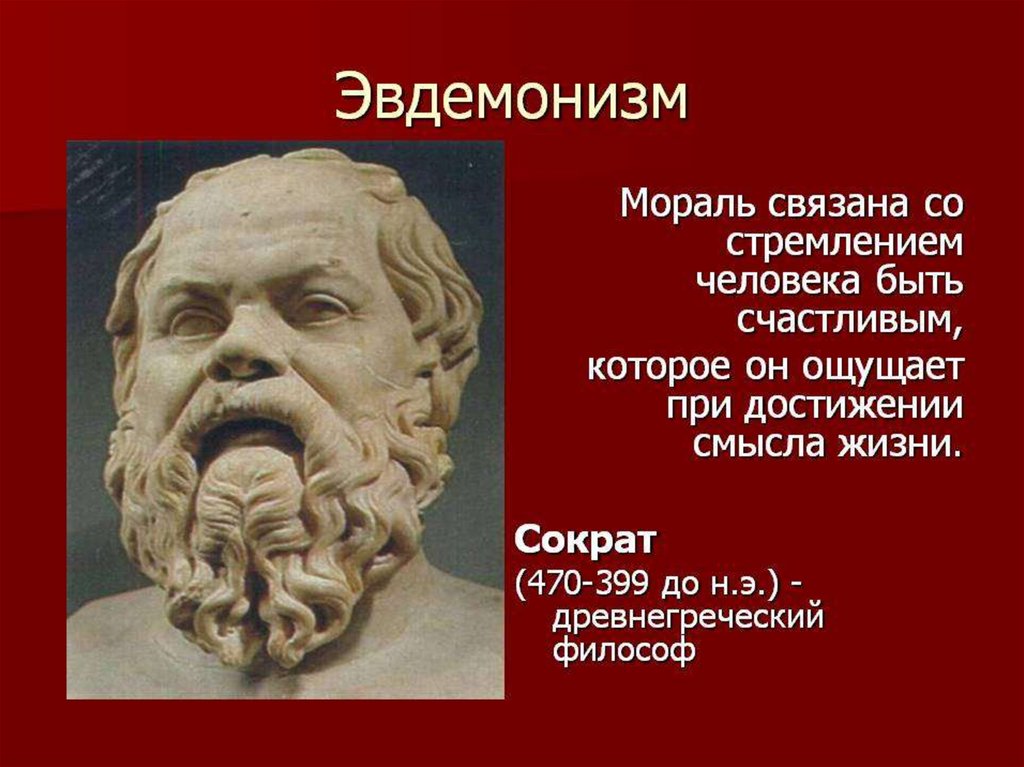 Эвдемонизм

Мораль связана со стремлением человека быть счастливым,

которое он ощущает при достижении смысла жизни.

Сократ

(470-399 до н.э.) - древнегреческий философ